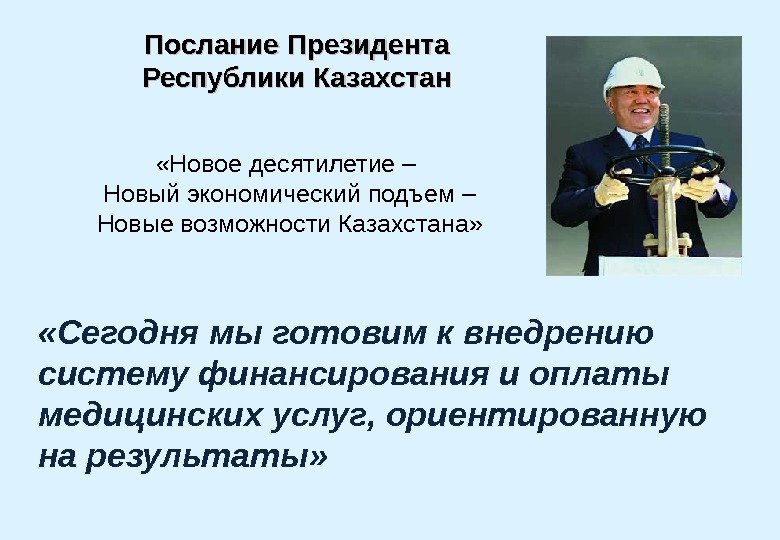 Послание Президента Республики Казахстан

«Новое десятилетие – Новый экономический подъем – Новые возможности Казахстана»

«Сегодня мы готовим к внедрению систему финансирования и оплаты медицинских услуг, ориентированную на результаты»